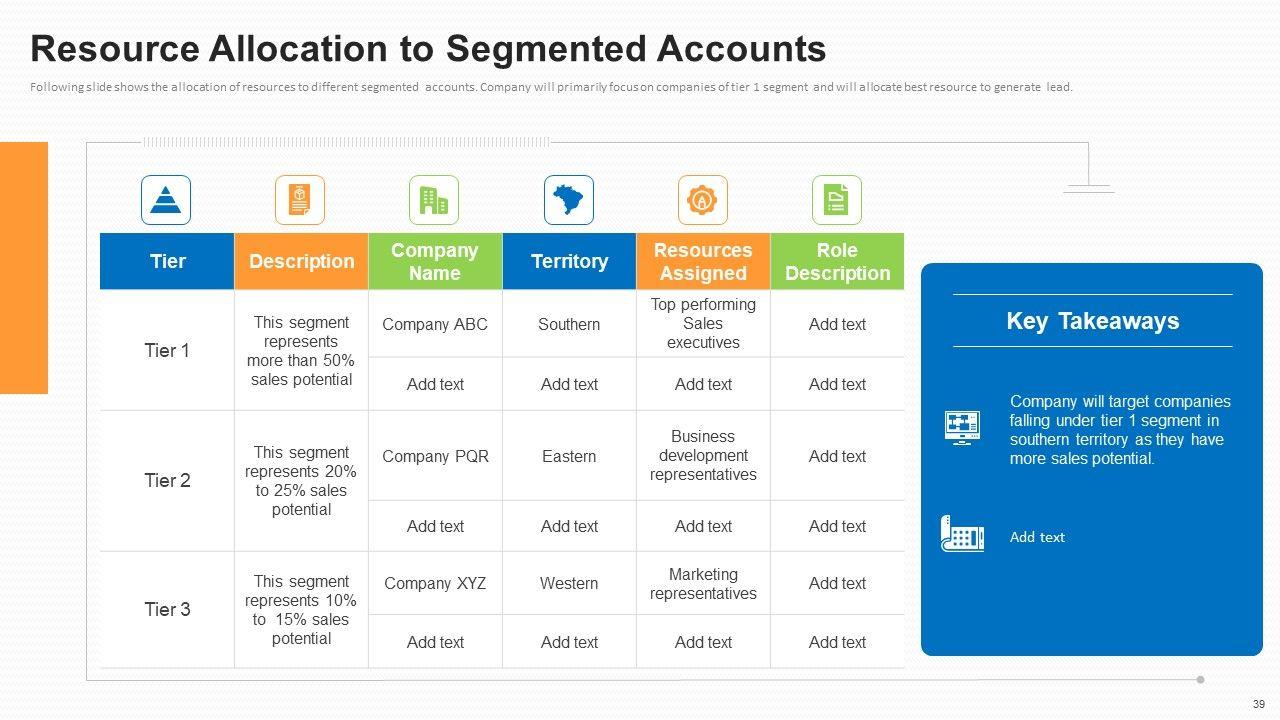 Resource Allocation to Segmented Accounts

Following slide shows the allocation of resources to different segmented accounts. Company will primarily focus on companies of tier 1 segment and will allocate best resource to generate lead.

| Tier | Description | Company Name | Territory | Resources Assigned | Role Description |
|---|---|---|---|---|---|
| Tier 1 | This segment represents more than 50% sales potential | Company ABC | Southern | Top performing Sales executives | Add text |
| | | Add text | Add text | Add text | Add text |
| Tier 2 | This segment represents 20% to 25% sales potential | Company PQR | Eastern | Business development representatives | Add text |
| | | Add text | Add text | Add text | Add text |
| Tier 3 | This segment represents 10% to 15% sales potential | Company XYZ | Western | Marketing representatives | Add text |
| | | Add text | Add text | Add text | Add text |

Key Takeaways

Company will target companies falling under tier 1 segment in southern territory as they have more sales potential.

Add text

39